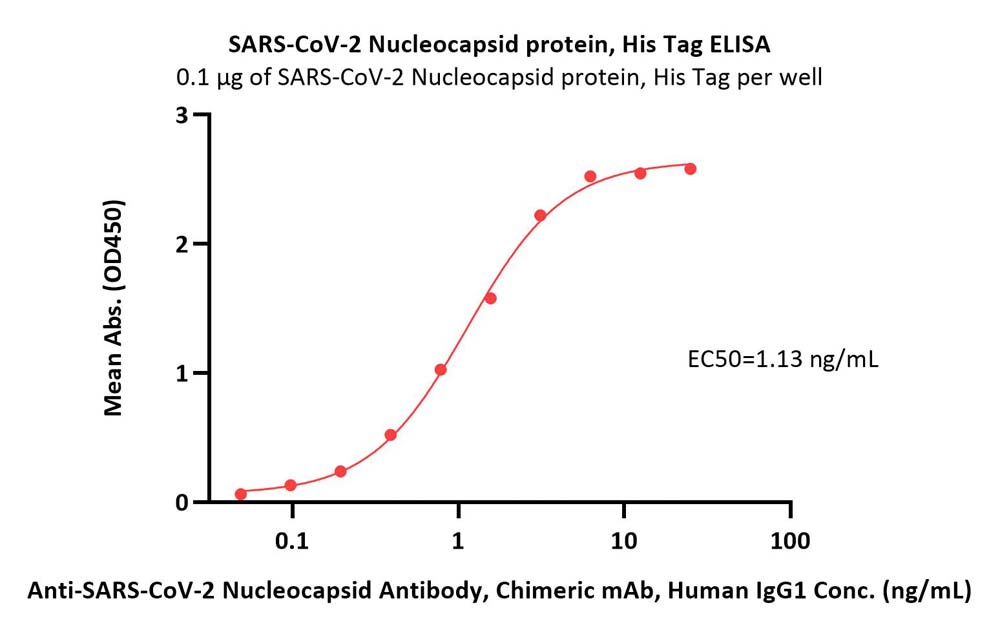 SARS-CoV-2 Nucleocapsid protein, His Tag ELISA
0.1 μg of SARS-CoV-2 Nucleocapsid protein, His Tag per well

Mean Abs. (OD450)

3
2
1
0

EC50=1.13 ng/mL

0.1
1
10
100

Anti-SARS-CoV-2 Nucleocapsid Antibody, Chimeric mAb, Human IgG1 Conc. (ng/mL)